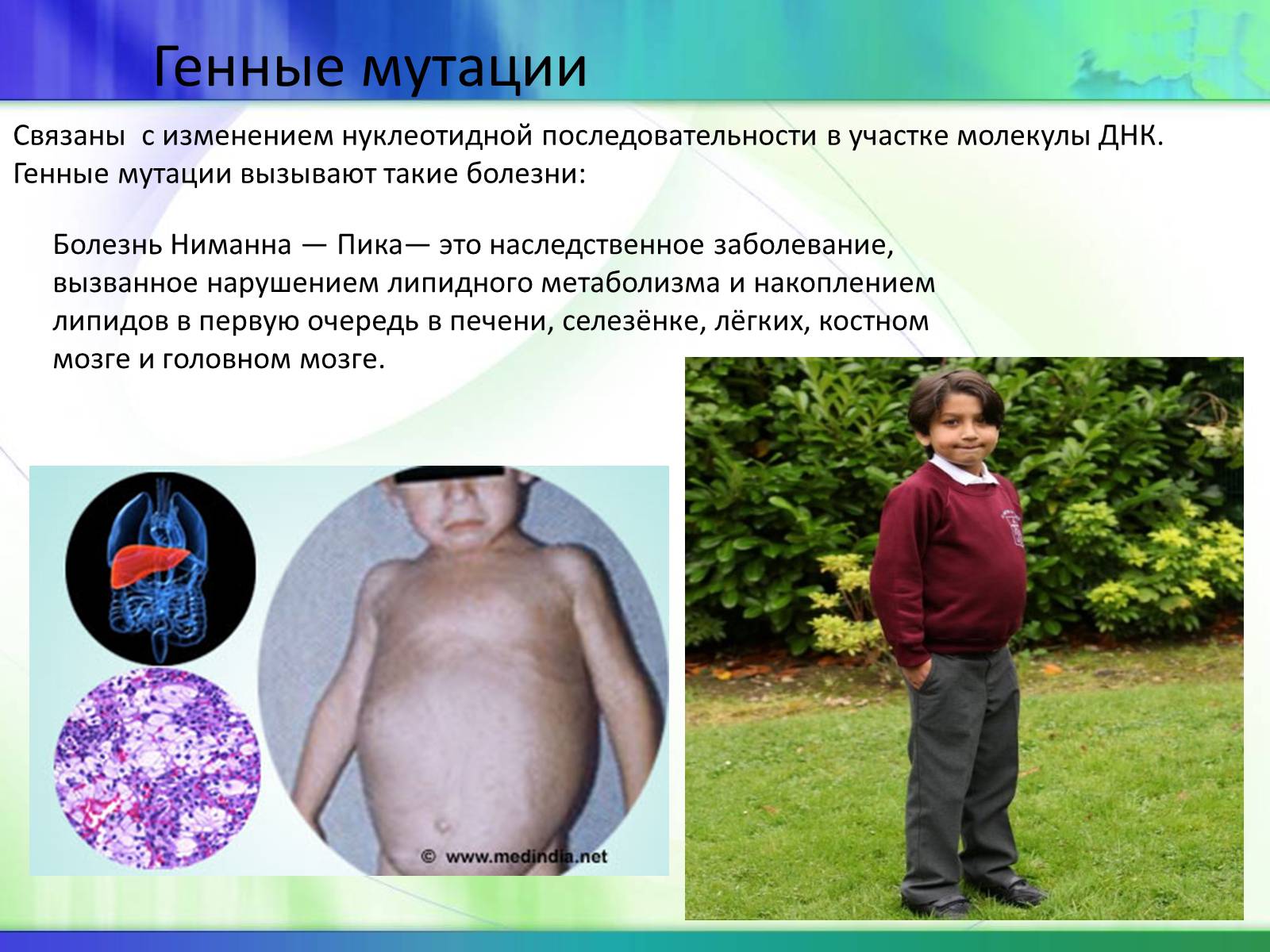 Генные мутации

Связаны  с изменением нуклеотидной последовательности в участке молекулы ДНК. Генные мутации вызывают такие болезни:

Болезнь Ниманна — Пика— это наследственное заболевание, вызванное нарушением липидного метаболизма и накоплением липидов в первую очередь в печени, селезёнке, лёгких, костном мозге и головном мозге.

© www.medindia.net